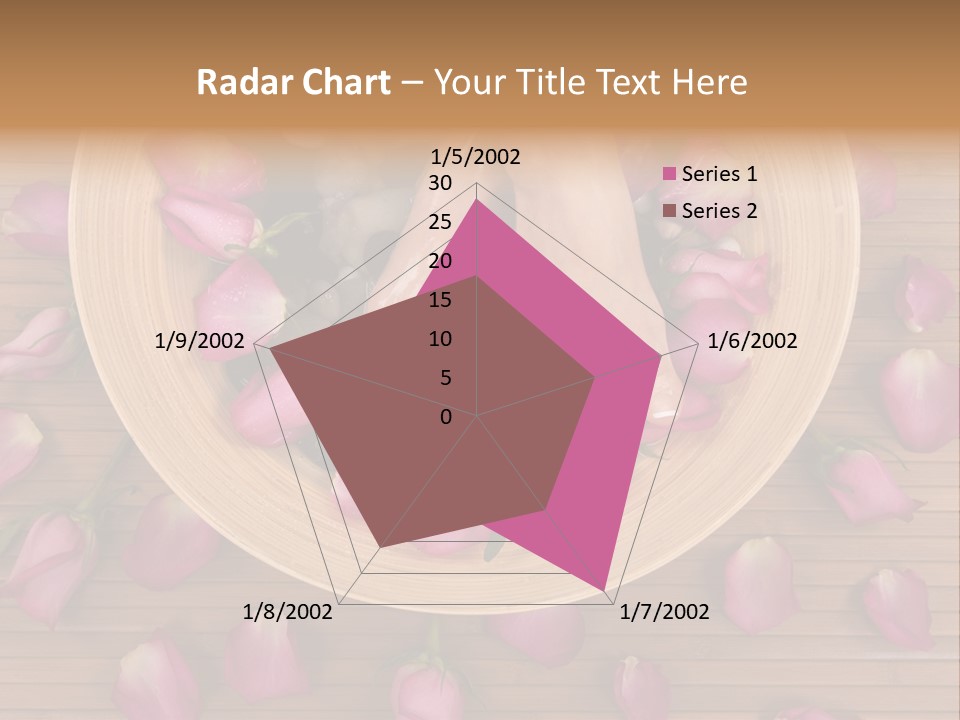 Radar Chart – Your Title Text Here

1/5/2002

30
25
20
15
10
5
0

1/6/2002

1/7/2002

1/8/2002

1/9/2002

Series 1
Series 2